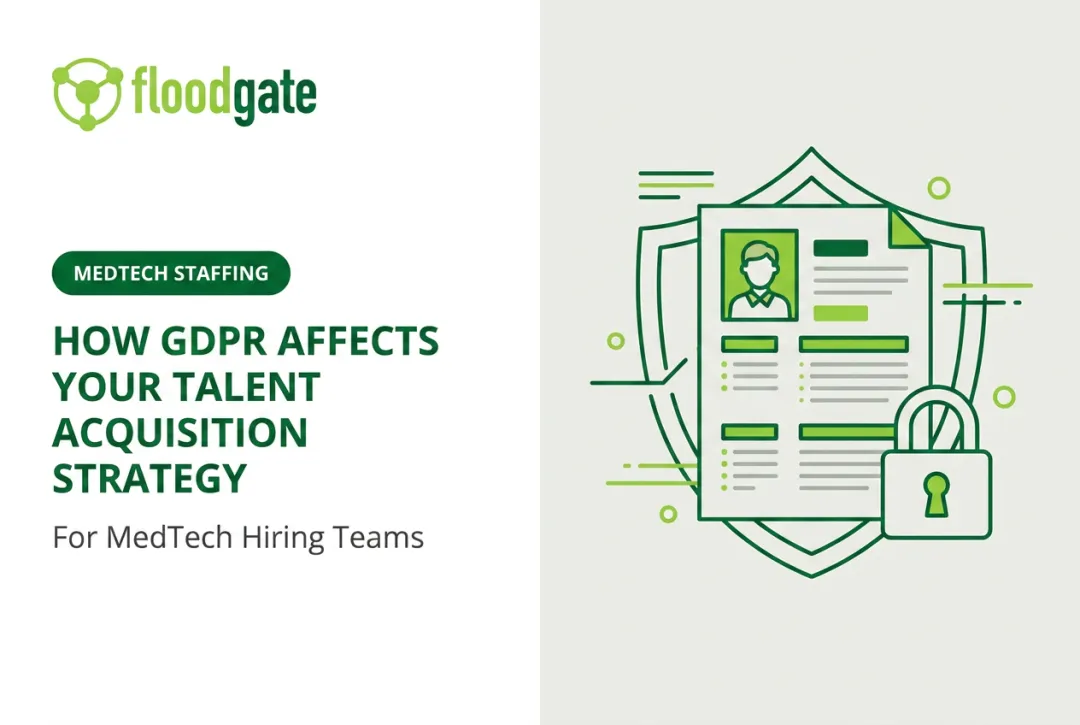 floodgate

MEDTECH STAFFING

HOW GDPR AFFECTS YOUR TALENT ACQUISITION STRATEGY

For MedTech Hiring Teams